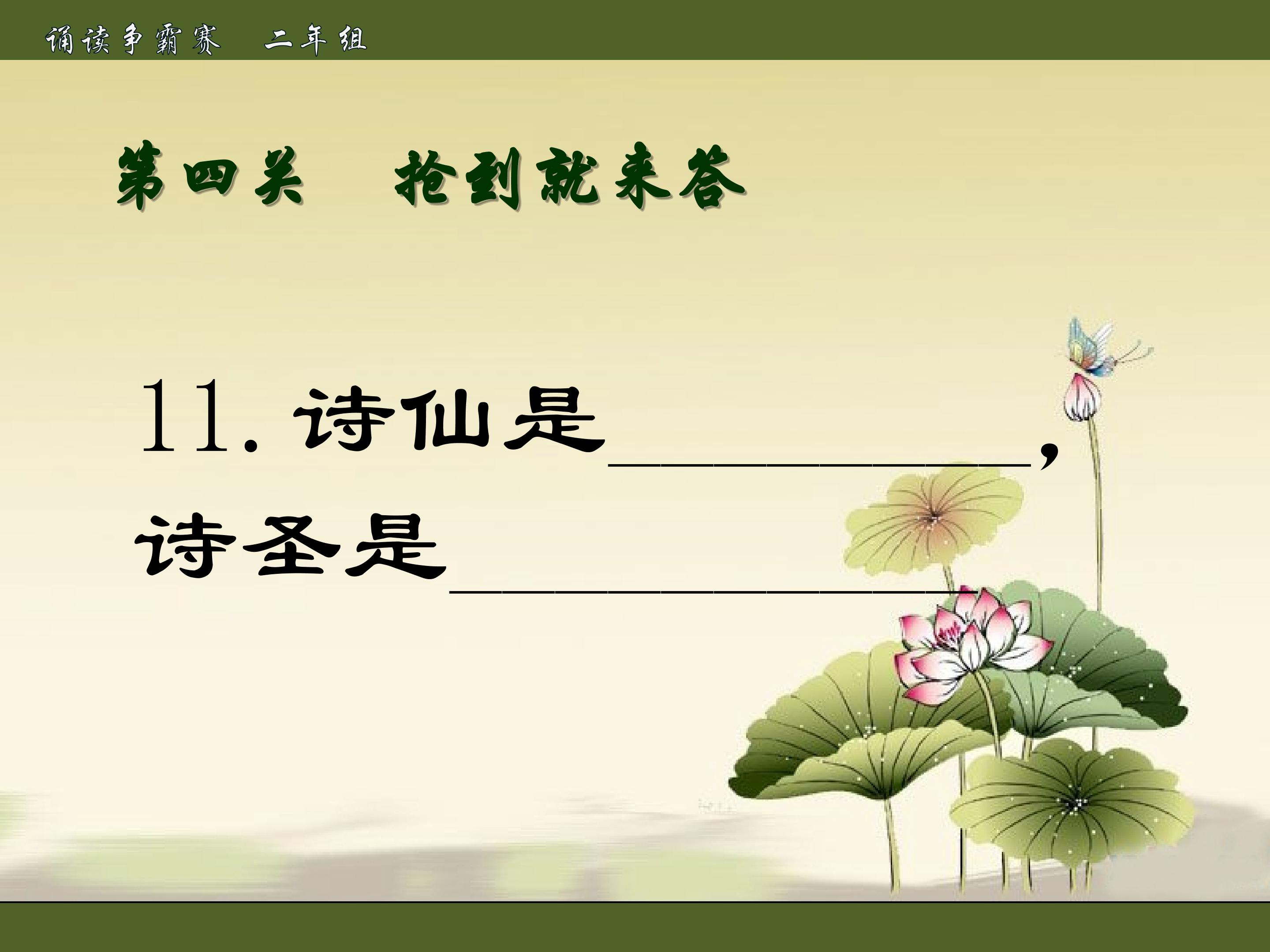 诵读争霸赛　二年组

第四关　抢到就来答

11. 诗仙是__________，诗圣是__________